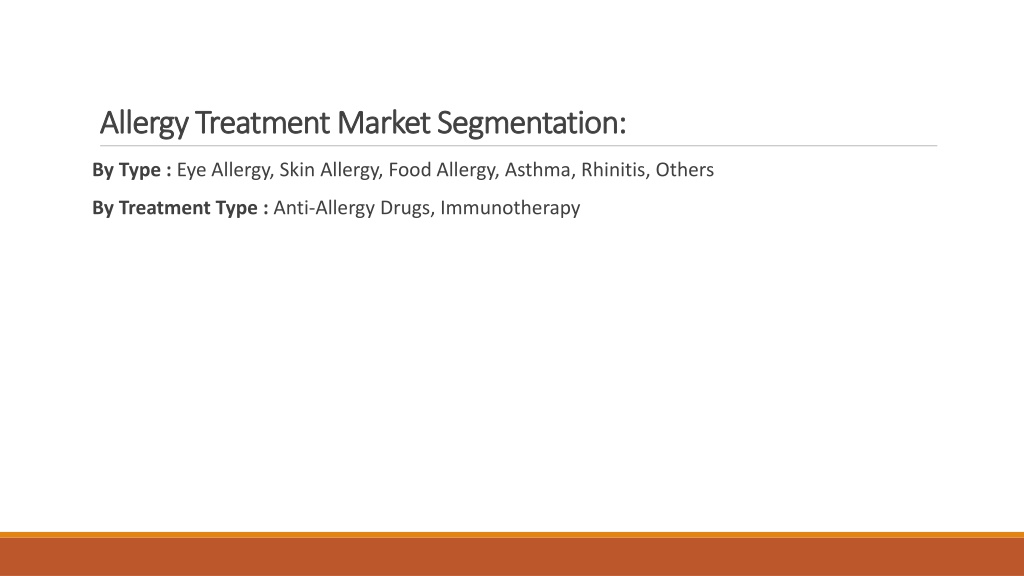 Allergy Treatment Market Segmentation:

By Type : Eye Allergy, Skin Allergy, Food Allergy, Asthma, Rhinitis, Others

By Treatment Type : Anti-Allergy Drugs, Immunotherapy